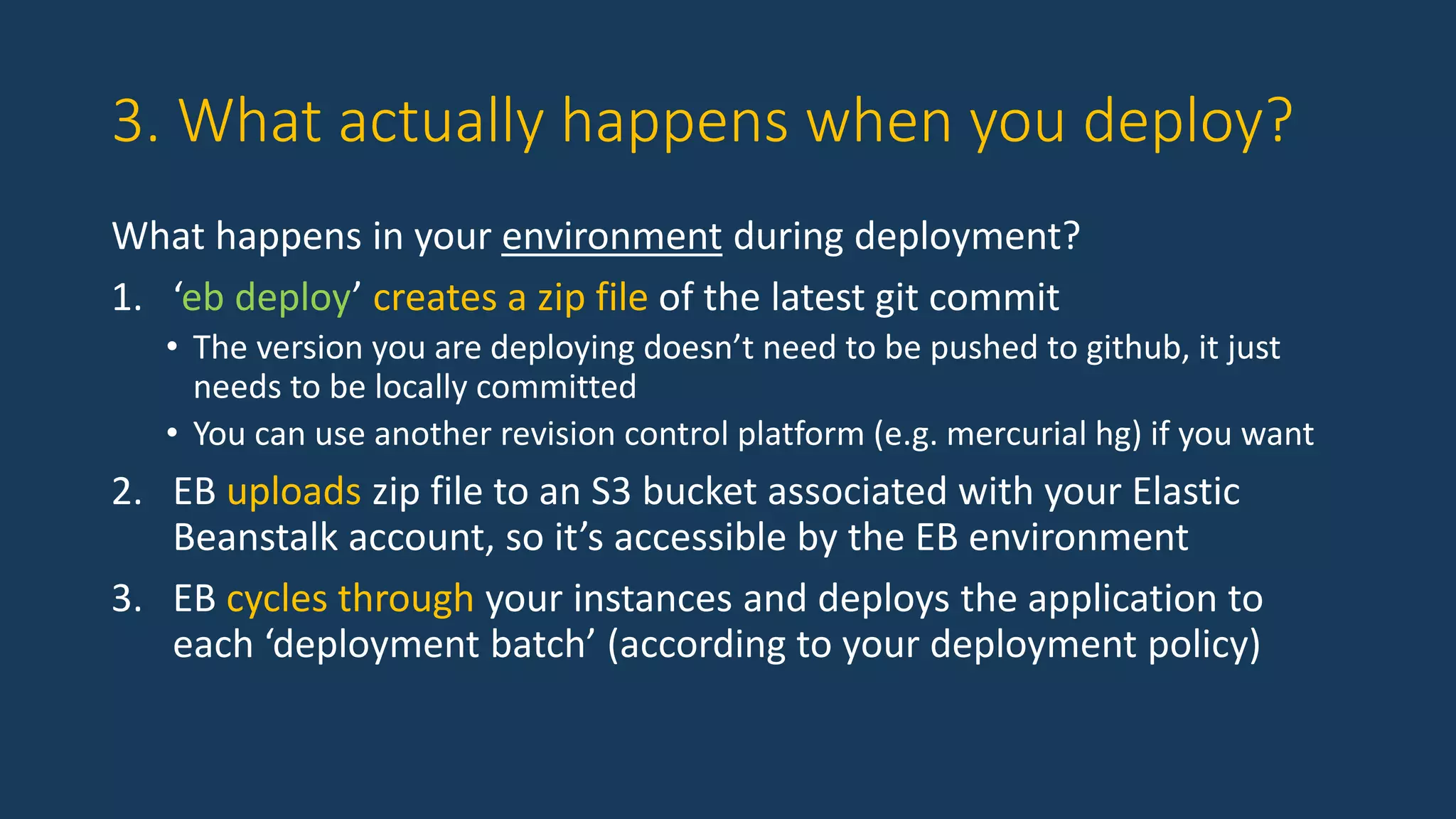 3. What actually happens when you deploy?

What happens in your environment during deployment?

1. ‘eb deploy’ creates a zip file of the latest git commit
• The version you are deploying doesn’t need to be pushed to github, it just needs to be locally committed
• You can use another revision control platform (e.g. mercurial hg) if you want

2. EB uploads zip file to an S3 bucket associated with your Elastic Beanstalk account, so it’s accessible by the EB environment

3. EB cycles through your instances and deploys the application to each ‘deployment batch’ (according to your deployment policy)